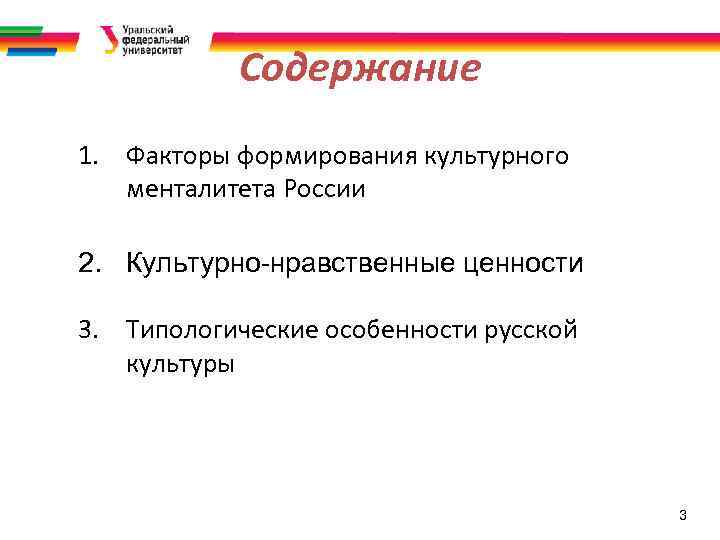 Уральский федеральный университет

Содержание

1. Факторы формирования культурного менталитета России

2. Культурно-нравственные ценности

3. Типологические особенности русской культуры

3